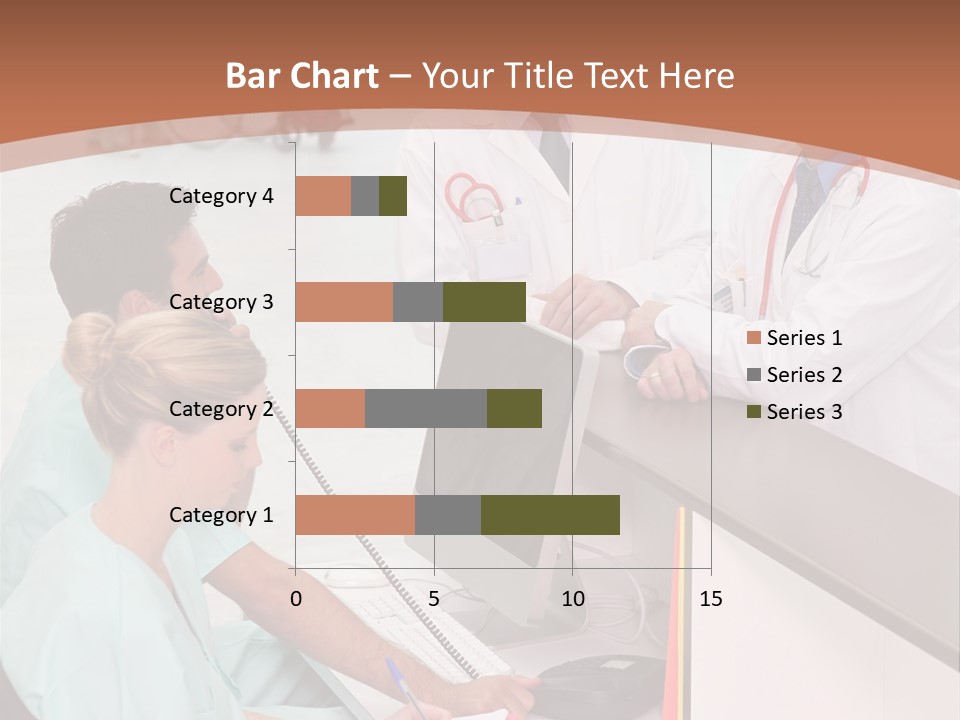 Bar Chart – Your Title Text Here

Category 4
Category 3
Category 2
Category 1

0
5
10
15

Series 1
Series 2
Series 3